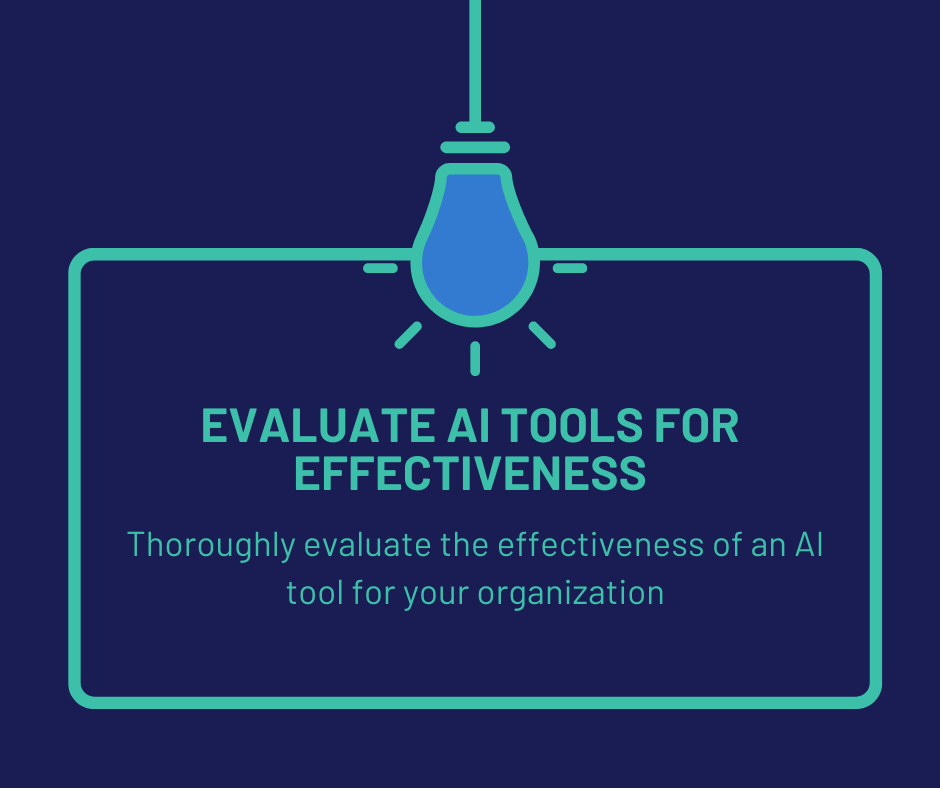 EVALUATE AI TOOLS FOR EFFECTIVENESS

Thoroughly evaluate the effectiveness of an AI tool for your organization